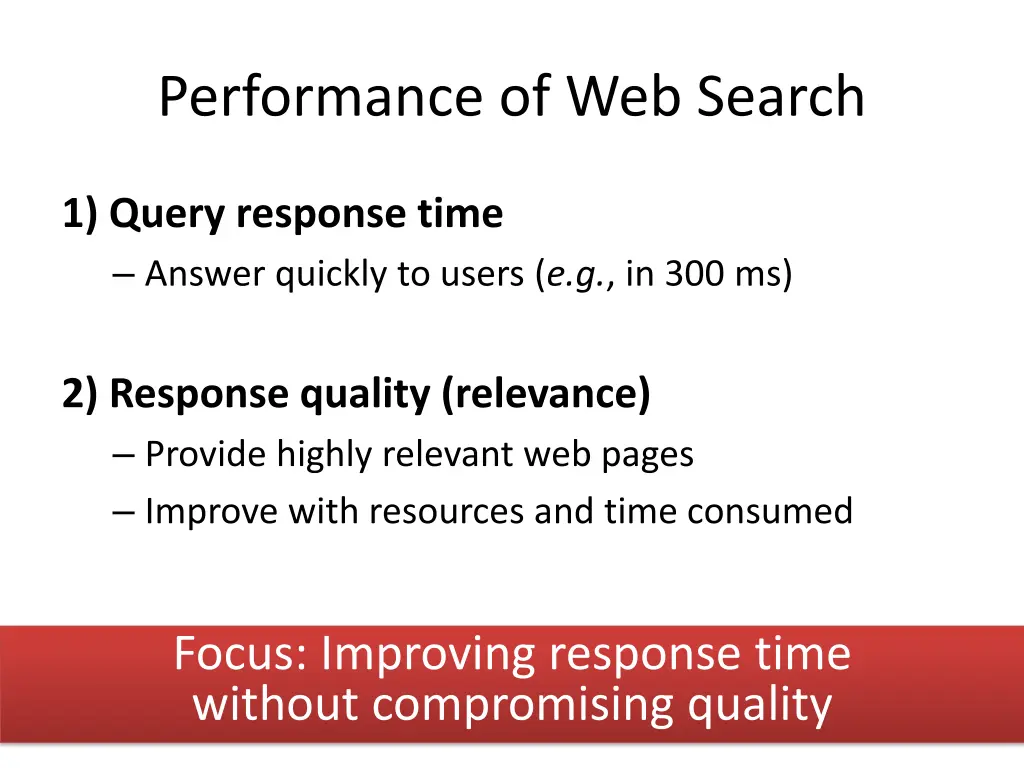 Performance of Web Search

1) Query response time

– Answer quickly to users (e.g., in 300 ms)

2) Response quality (relevance)

– Provide highly relevant web pages

– Improve with resources and time consumed

Focus: Improving response time without compromising quality